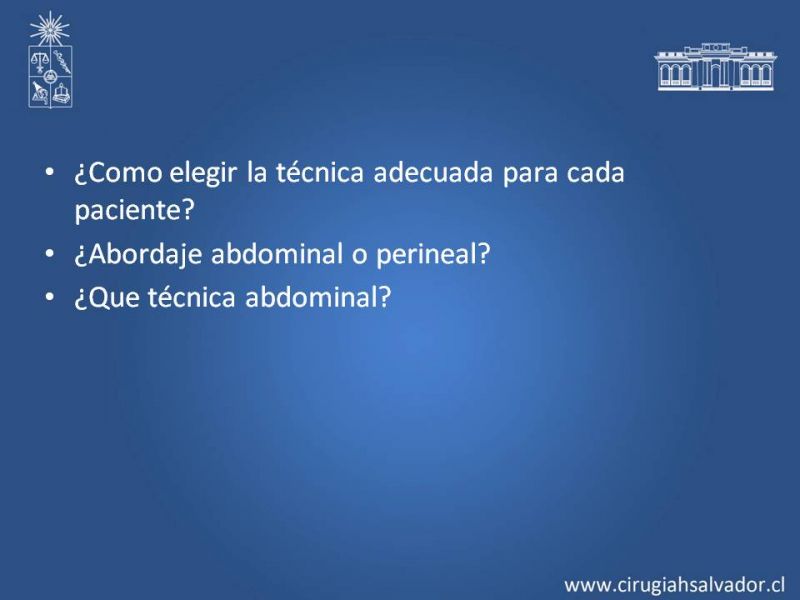 • ¿Como elegir la técnica adecuada para cada paciente?
• ¿Abordaje abdominal o perineal?
• ¿Que técnica abdominal?

www.cirugiahsalvador.cl